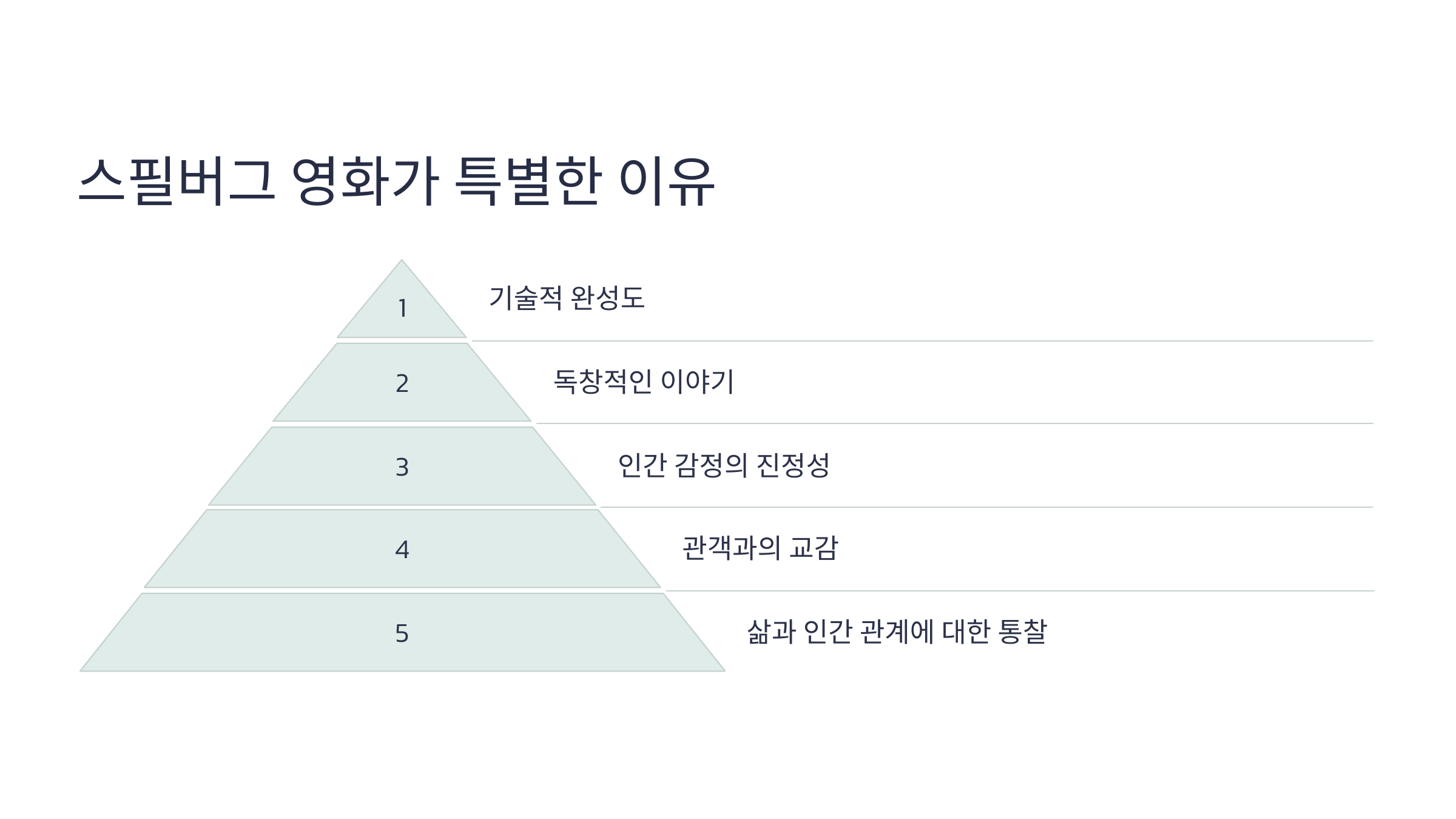 스필버그 영화가 특별한 이유

1
기술적 완성도

2
독창적인 이야기

3
인간 감정의 진정성

4
관객과의 교감

5
삶과 인간 관계에 대한 통찰